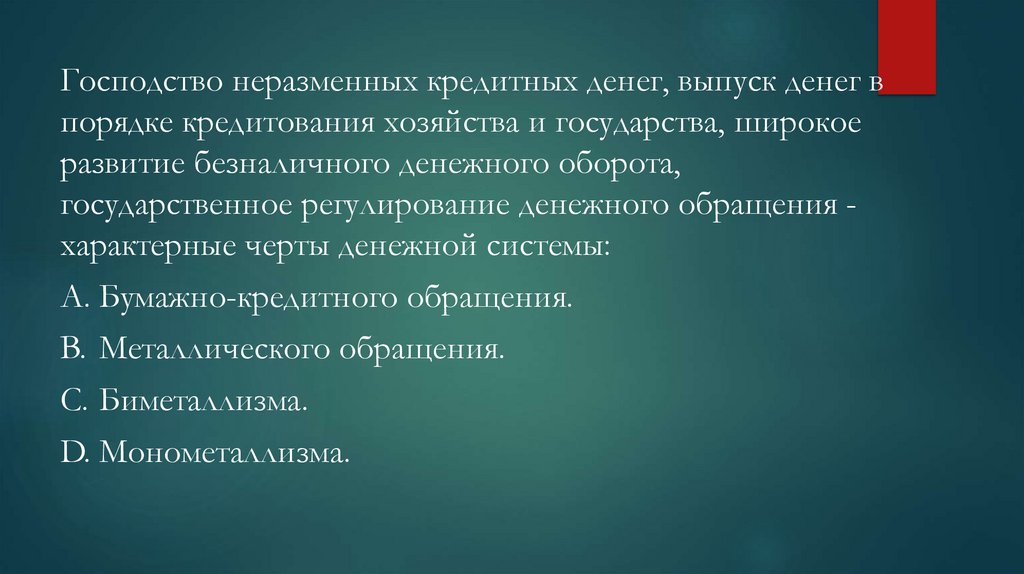 Господство неразменных кредитных денег, выпуск денег в порядке кредитования хозяйства и государства, широкое развитие безналичного денежного оборота, государственное регулирование денежного обращения - характерные черты денежной системы:

A. Бумажно-кредитного обращения.

B. Металлического обращения.

C. Биметаллизма.

D. Монометаллизма.